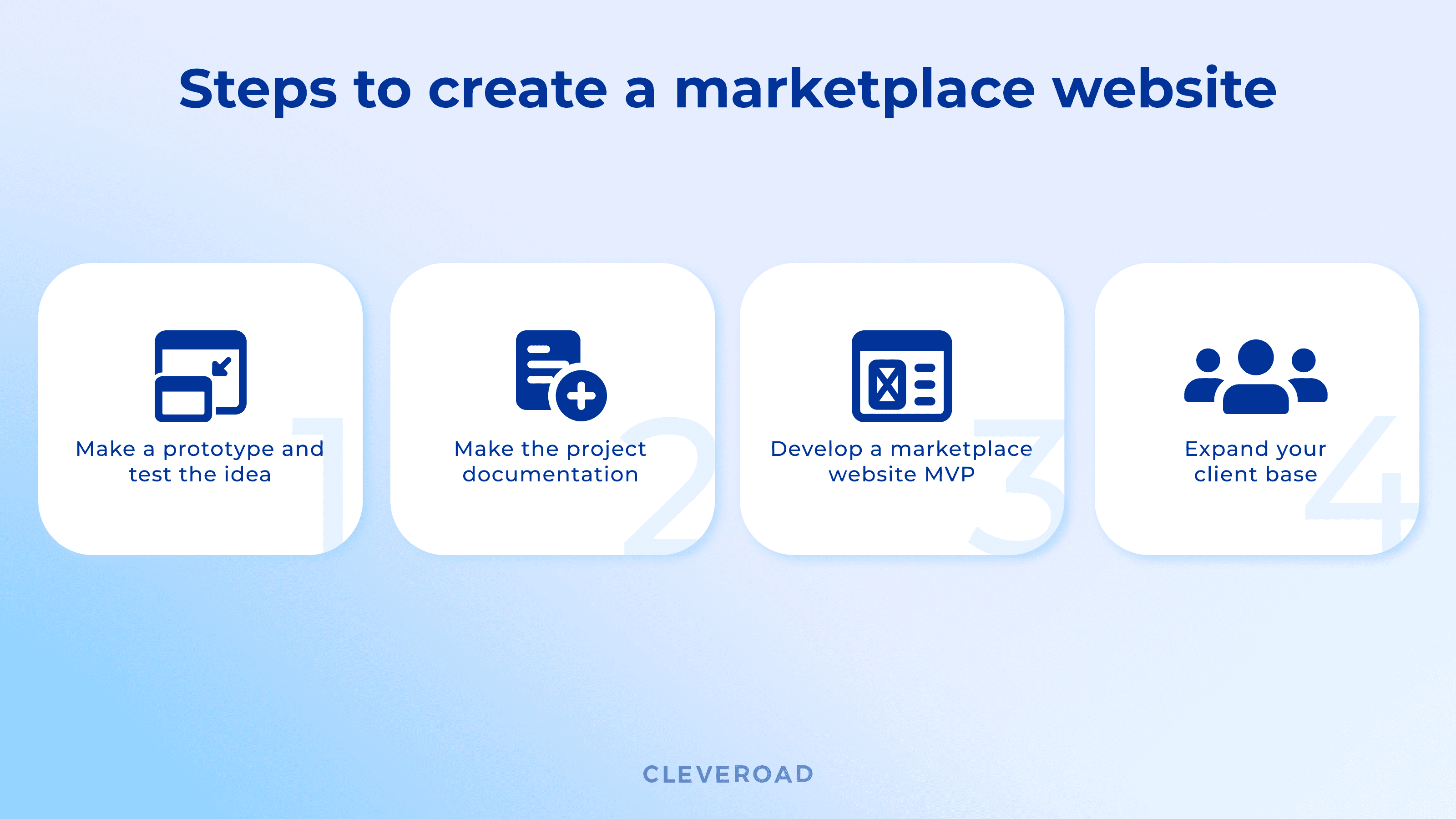 Steps to create a marketplace website

Make a prototype and test the idea

1

Make the project documentation

2

Develop a marketplace website MVP

3

Expand your client base

4

CLEVEROAD